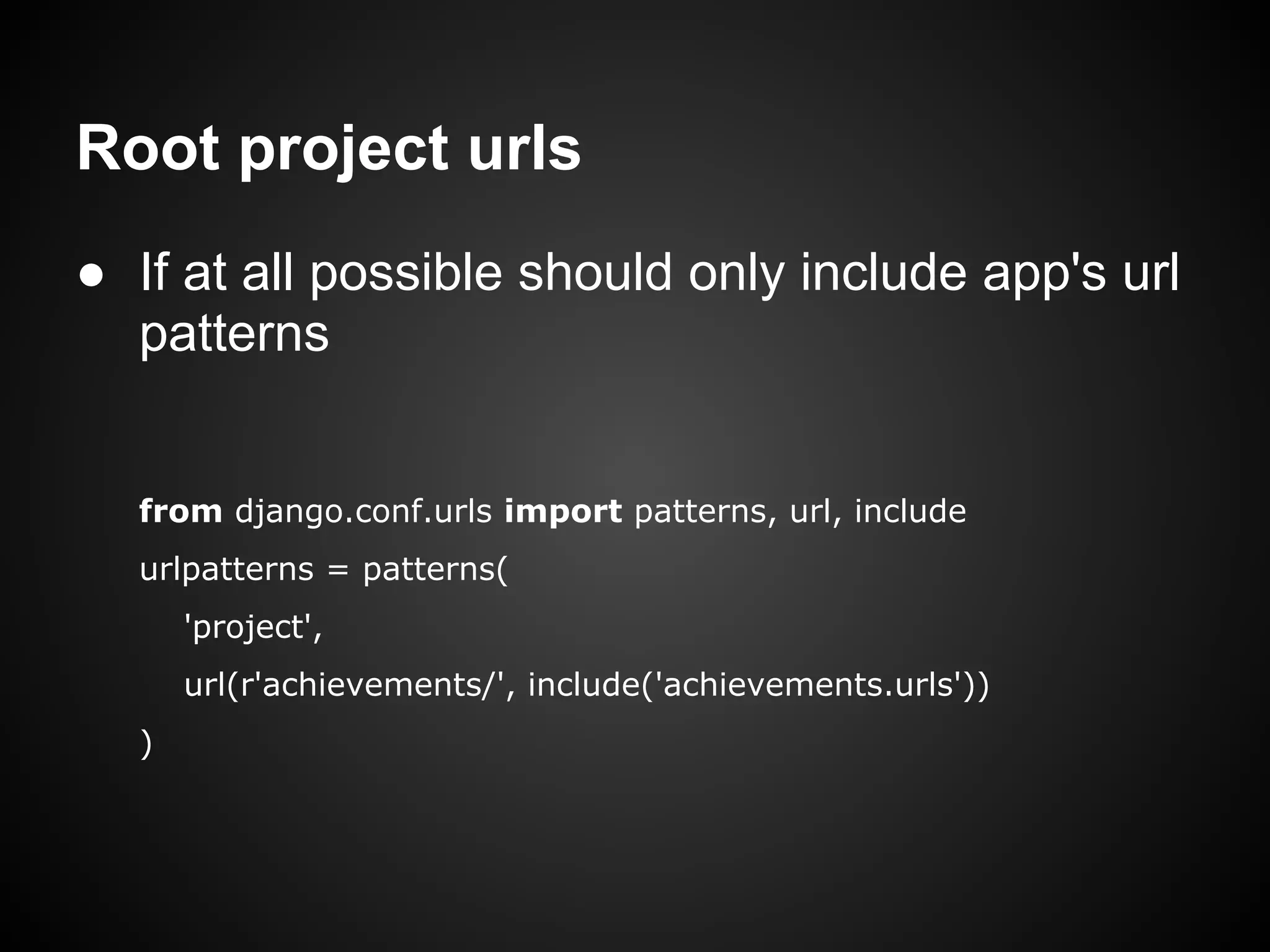 Root project urls

● If at all possible should only include app's url patterns

from django.conf.urls import patterns, url, include
urlpatterns = patterns(
    'project',
    url(r'achievements/', include('achievements.urls'))
)